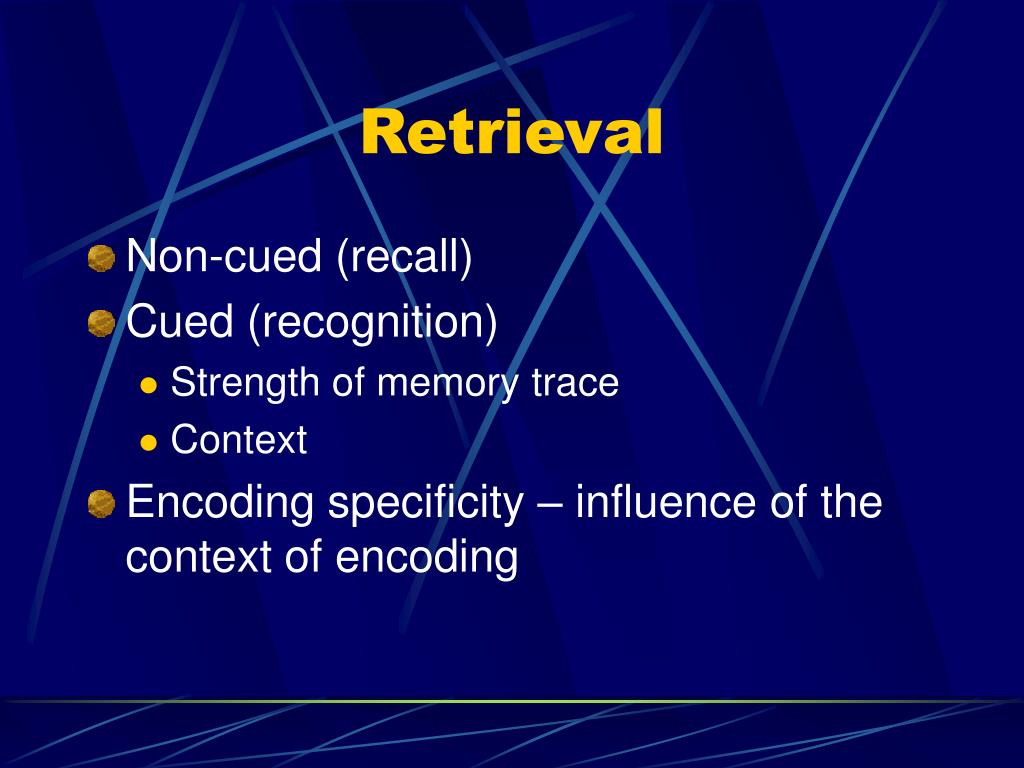 Retrieval

Non-cued (recall)
Cued (recognition)
Strength of memory trace
Context
Encoding specificity – influence of the context of encoding